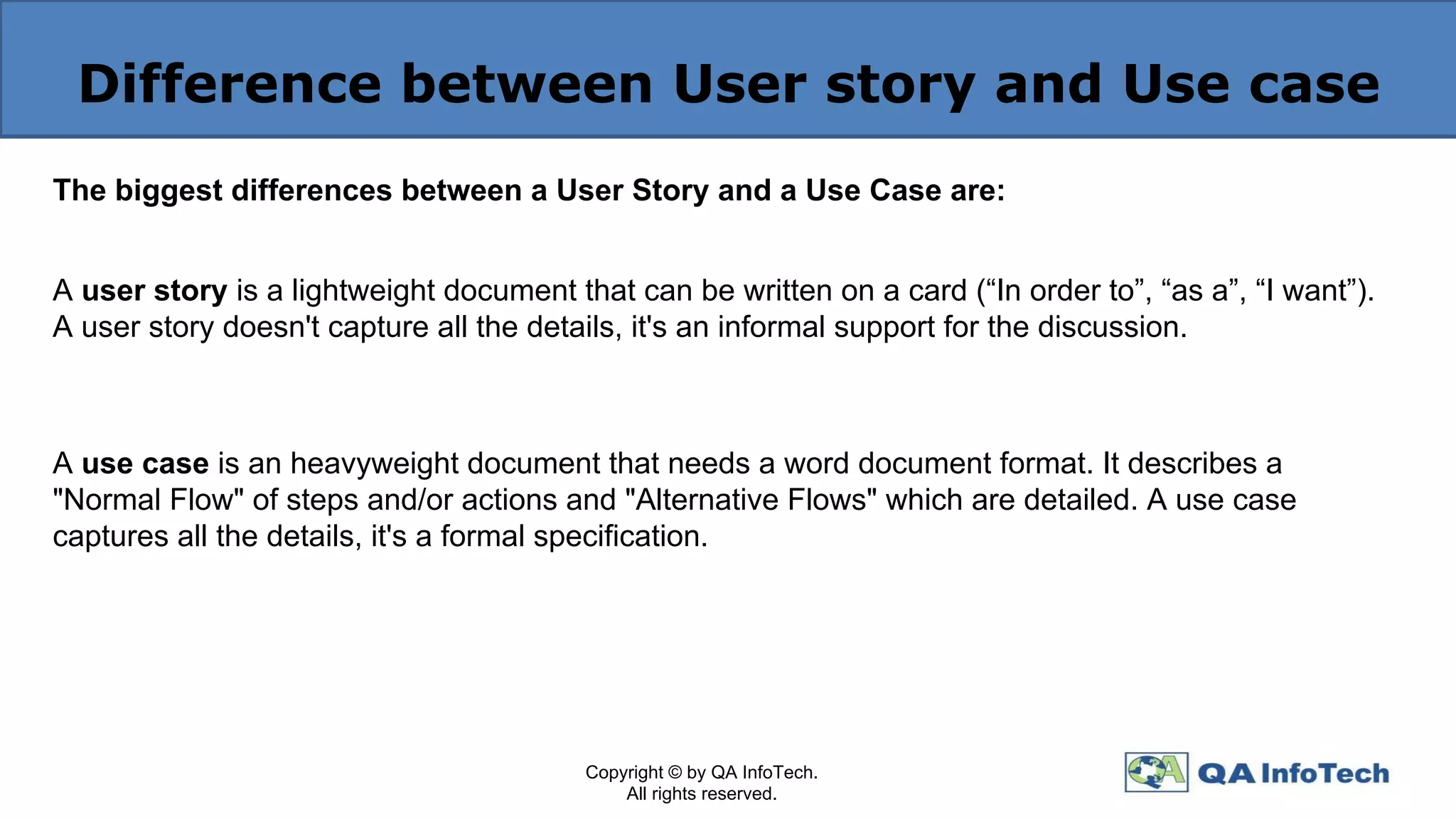 Difference between User story and Use case

The biggest differences between a User Story and a Use Case are:

A user story is a lightweight document that can be written on a card (“In order to”, “as a”, “I want”). A user story doesn't capture all the details, it's an informal support for the discussion.

A use case is an heavyweight document that needs a word document format. It describes a "Normal Flow" of steps and/or actions and "Alternative Flows" which are detailed. A use case captures all the details, it's a formal specification.

Copyright © by QA InfoTech.
All rights reserved.

QA QA InfoTech